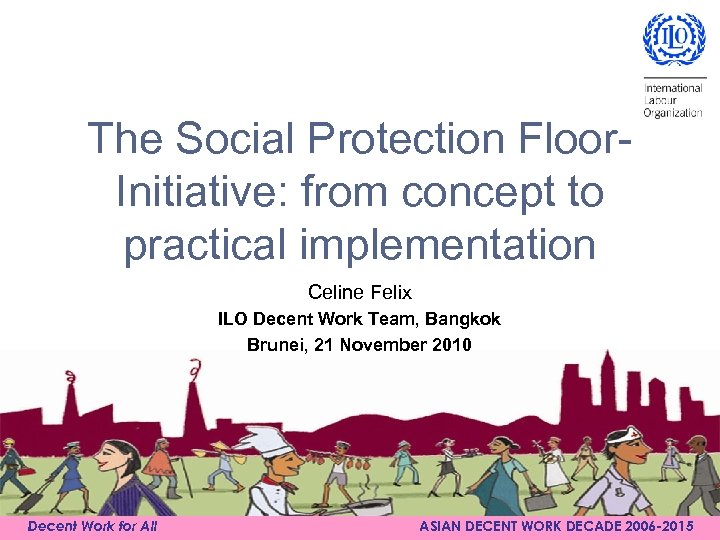 ILO
International Labour Organization

The Social Protection Floor-Initiative: from concept to practical implementation

Celine Felix
ILO Decent Work Team, Bangkok
Brunei, 21 November 2010

Decent Work for All
ASIAN DECENT WORK DECADE 2006-2015